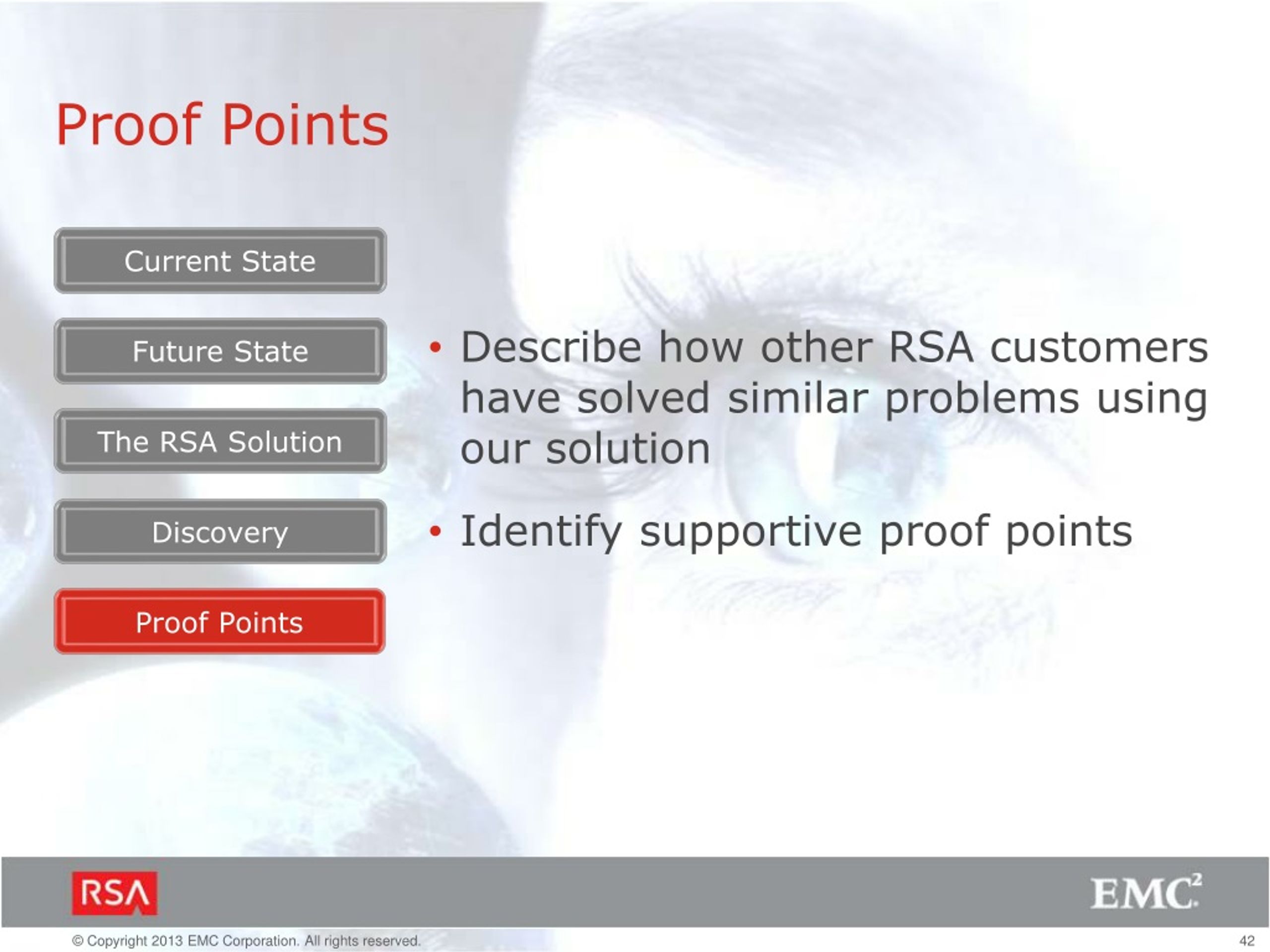 Proof Points

Current State

Future State

The RSA Solution

Discovery

Proof Points

• Describe how other RSA customers have solved similar problems using our solution

• Identify supportive proof points

RSA

EMC$^2$

© Copyright 2013 EMC Corporation. All rights reserved.

42